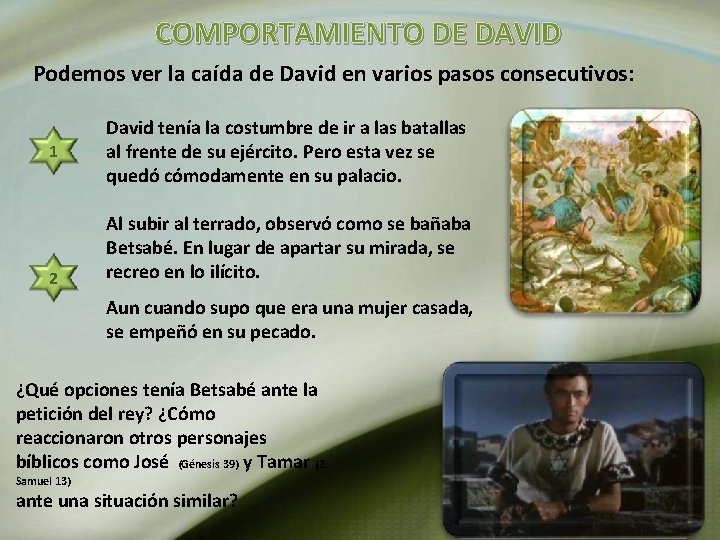 COMPORTAMIENTO DE DAVID

Podemos ver la caída de David en varios pasos consecutivos:

1

David tenía la costumbre de ir a las batallas al frente de su ejército. Pero esta vez se quedó cómodamente en su palacio.

2

Al subir al terrado, observó como se bañaba Betsabé. En lugar de apartar su mirada, se recreo en lo ilícito.

Aun cuando supo que era una mujer casada, se empeñó en su pecado.

¿Qué opciones tenía Betsabé ante la petición del rey? ¿Cómo reaccionaron otros personajes bíblicos como José (Génesis 39) y Tamar (2 Samuel 13) ante una situación similar?